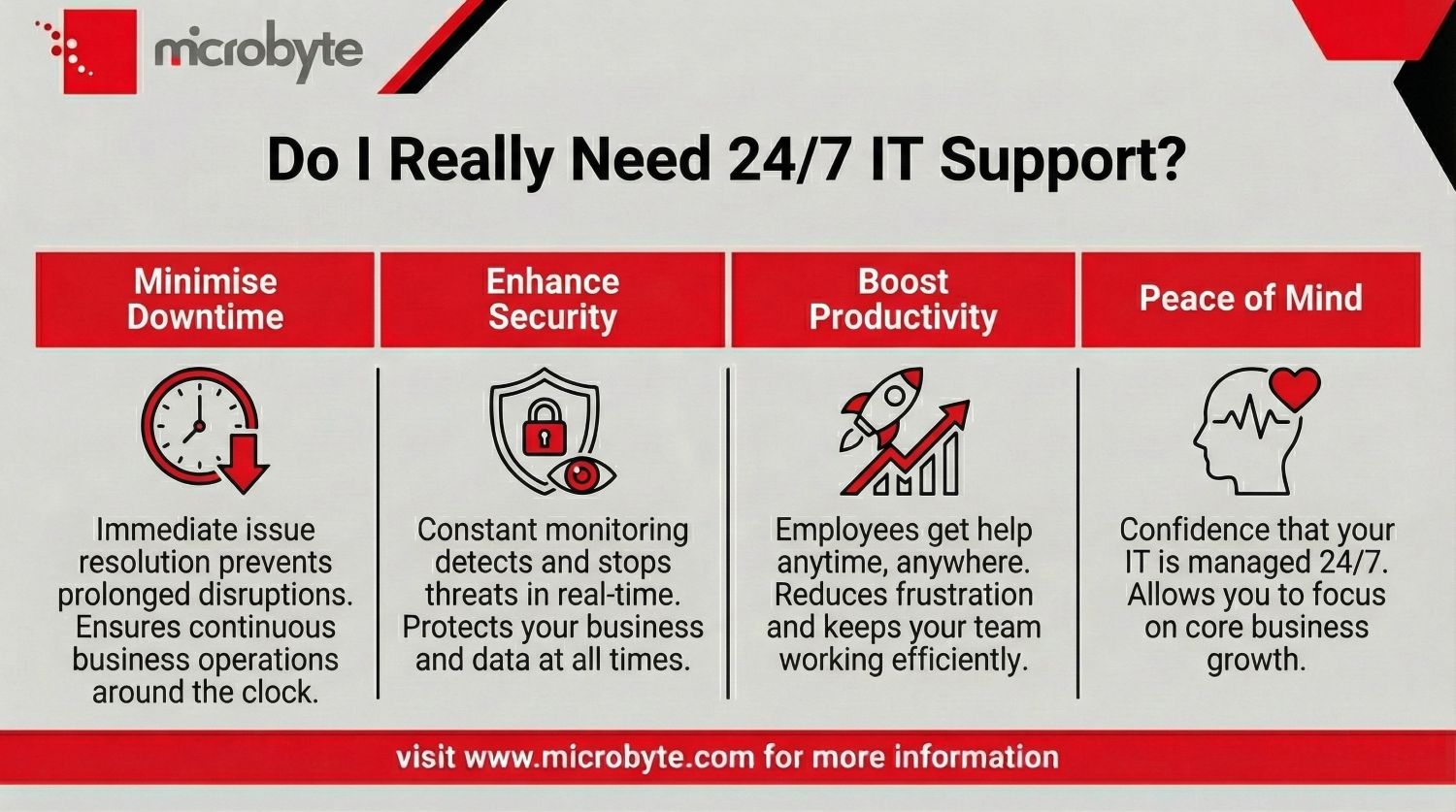 microbyte

Do I Really Need 24/7 IT Support?

Minimise Downtime

Immediate issue resolution prevents prolonged disruptions. Ensures continuous business operations around the clock.

Enhance Security

Constant monitoring detects and stops threats in real-time. Protects your business and data at all times.

Boost Productivity

Employees get help anytime, anywhere. Reduces frustration and keeps your team working efficiently.

Peace of Mind

Confidence that your IT is managed 24/7. Allows you to focus on core business growth.

visit www.microbyte.com for more information